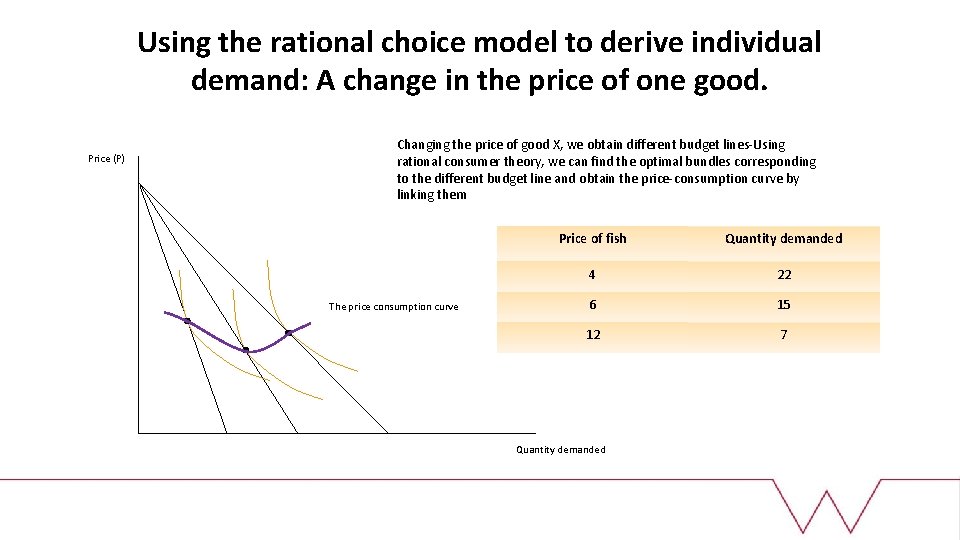 Using the rational choice model to derive individual demand: A change in the price of one good.

Price (P)

Changing the price of good X, we obtain different budget lines-Using rational consumer theory, we can find the optimal bundles corresponding to the different budget line and obtain the price-consumption curve by linking them

| Price of fish | Quantity demanded |
|---|---|
| 4 | 22 |
| 6 | 15 |
| 12 | 7 |

The price consumption curve

Quantity demanded